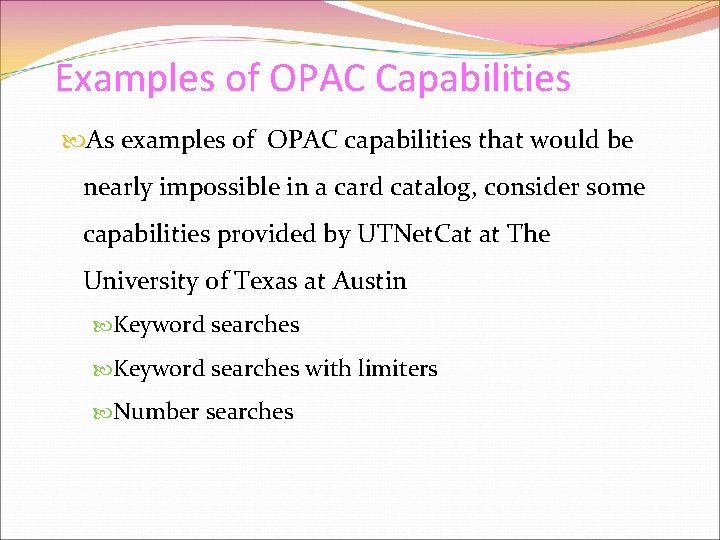 Examples of OPAC Capabilities

As examples of OPAC capabilities that would be nearly impossible in a card catalog, consider some capabilities provided by UTNetCat at The University of Texas at Austin

Keyword searches

Keyword searches with limiters

Number searches